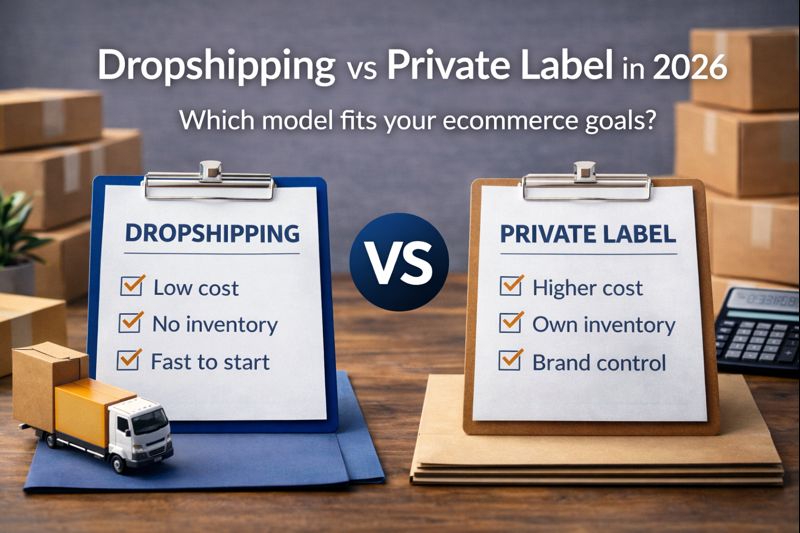 Dropshipping vs Private Label in 2026

Which model fits your ecommerce goals?

DROPSHIPPING

Low cost

No inventory

Fast to start

VS

PRIVATE LABEL

Higher cost

Own inventory

Brand control